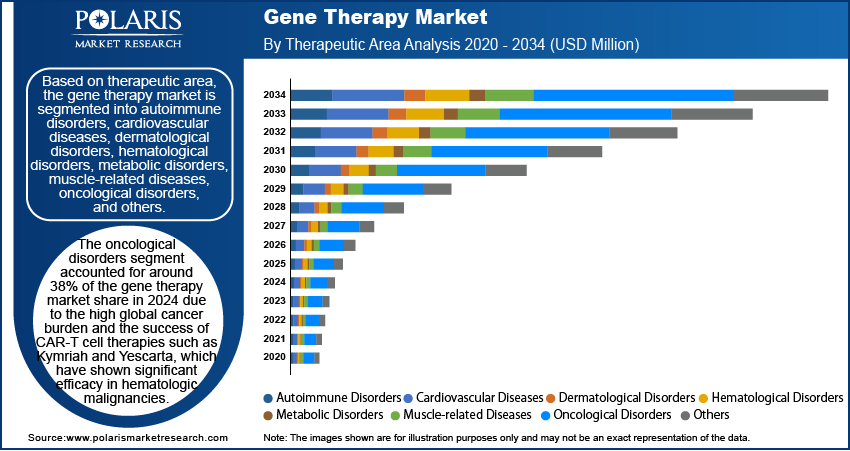 POLARIS
MARKET RESEARCH

Gene Therapy Market
By Therapeutic Area Analysis 2020 - 2034 (USD Million)

Based on therapeutic area, the gene therapy market is segmented into autoimmune disorders, cardiovascular diseases, dermatological disorders, hematological disorders, metabolic disorders, muscle-related diseases, oncological disorders, and others.

The oncological disorders segment accounted for around 38% of the gene therapy market share in 2024 due to the high global cancer burden and the success of CAR-T cell therapies such as Kymriah and Yescarta, which have shown significant efficacy in hematologic malignancies.

2034
2033
2032
2031
2030
2029
2028
2027
2026
2025
2024
2023
2022
2021
2020

Autoimmune Disorders
Cardiovascular Diseases
Dermatological Disorders
Hematological Disorders
Metabolic Disorders
Muscle-related Diseases
Oncological Disorders
Others

Source:www.polarismarketresearch.com

Note: The images shown are for illustration purposes only and may not be an exact representation of the data.